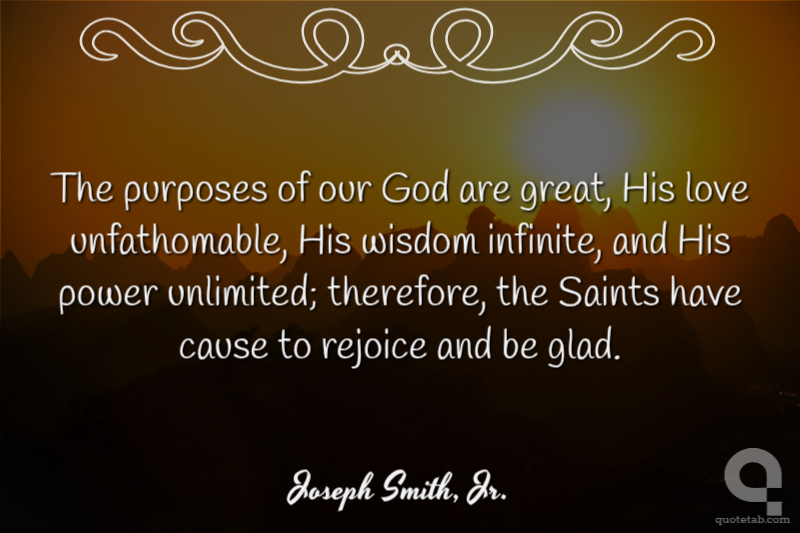 The purposes of our God are great, His love unfathomable, His wisdom infinite, and His power unlimited; therefore, the Saints have cause to rejoice and be glad.

Joseph Smith, Jr.

quotetab.com